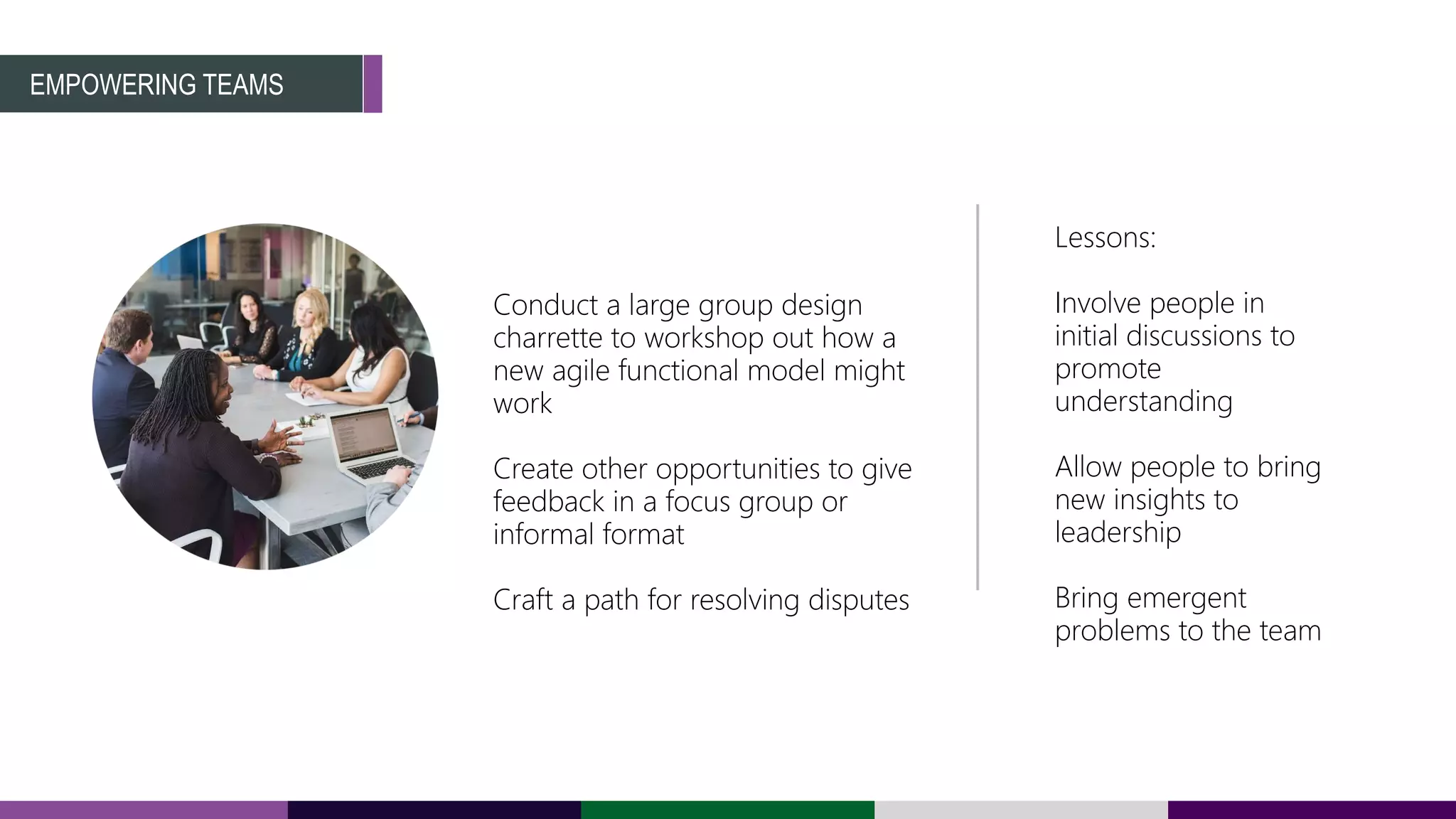 EMPOWERING TEAMS

Conduct a large group design charrette to workshop out how a new agile functional model might work

Create other opportunities to give feedback in a focus group or informal format

Craft a path for resolving disputes

Lessons:

Involve people in initial discussions to promote understanding

Allow people to bring new insights to leadership

Bring emergent problems to the team